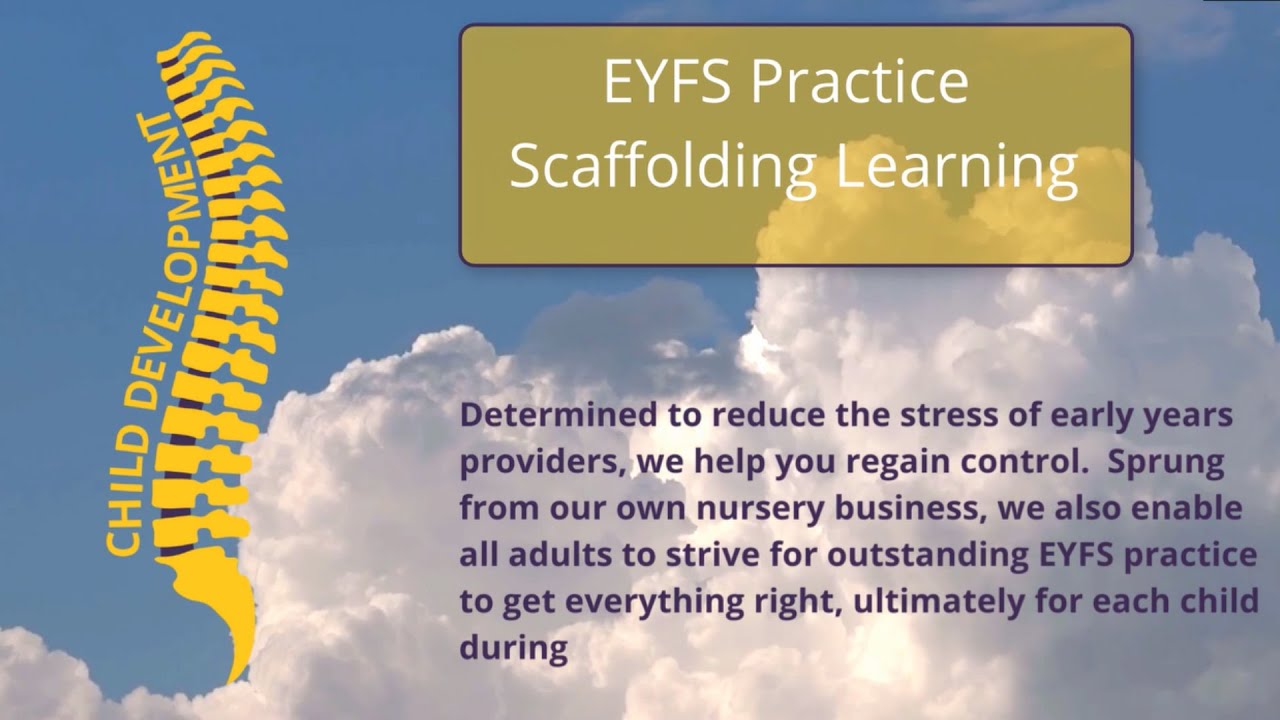 CHILD DEVELOPMENT

EYFS Practice
Scaffolding Learning

Determined to reduce the stress of early years providers, we help you regain control. Sprung from our own nursery business, we also enable all adults to strive for outstanding EYFS practice to get everything right, ultimately for each child during